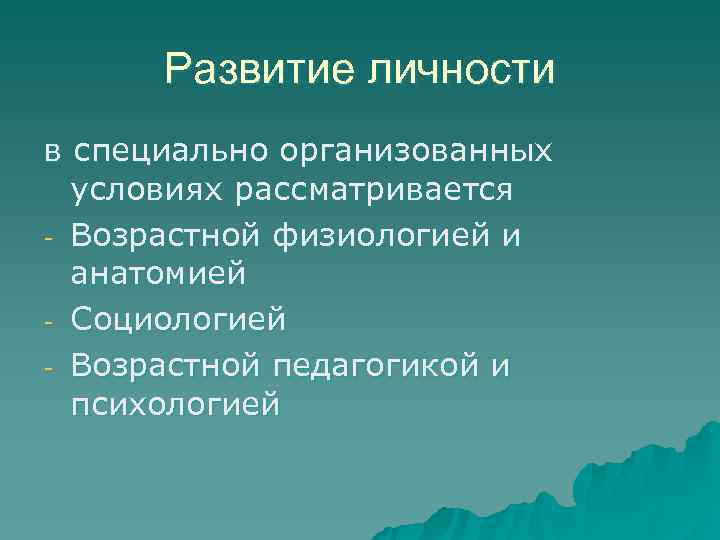 Развитие личности

в специально организованных условиях рассматривается

- Возрастной физиологией и анатомией
- Социологией
- Возрастной педагогикой и психологией